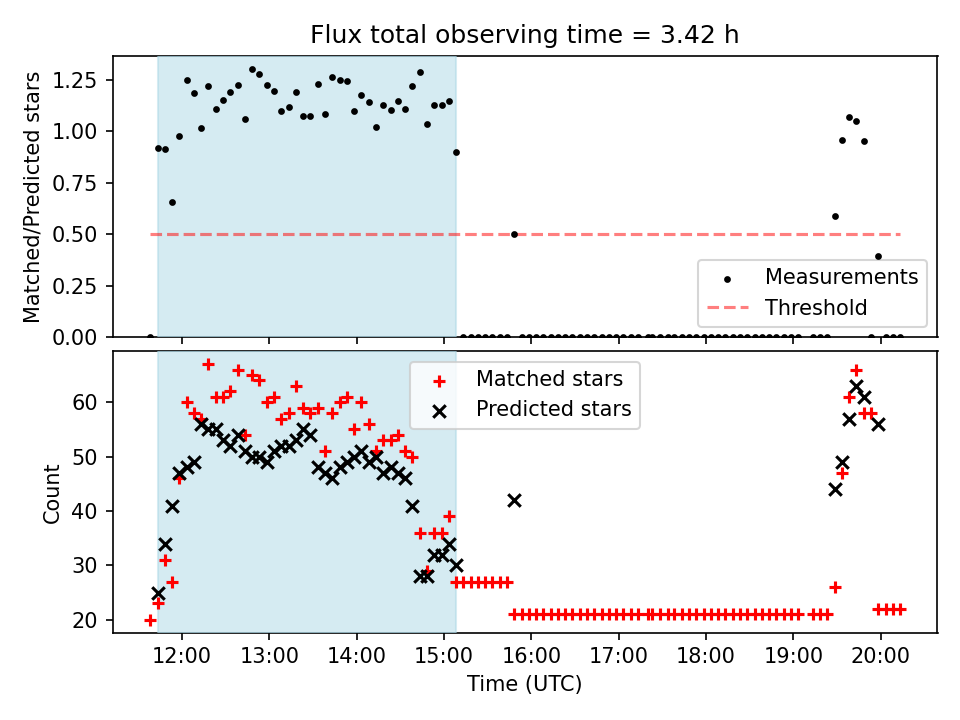 Flux total observing time = 3.42 h

Matched/Predicted stars

1.25
1.00
0.75
0.50
0.25
0.00

Measurements
Threshold

Count

60
50
40
30
20

Matched stars
Predicted stars

12:00
13:00
14:00
15:00
16:00
17:00
18:00
19:00
20:00

Time (UTC)